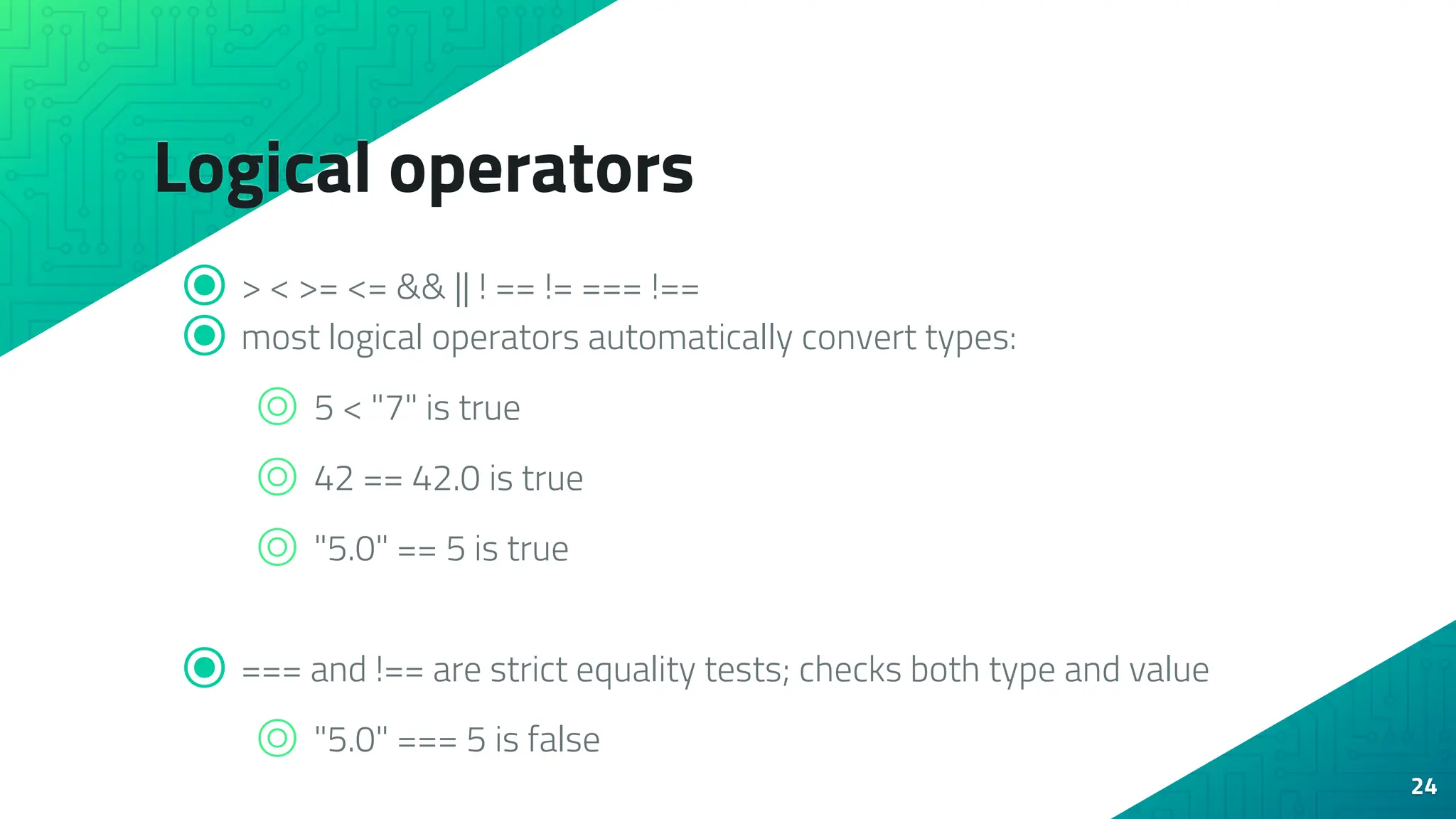 Logical operators

> < >= <= && || ! == != === !==

most logical operators automatically convert types:

5 < "7" is true

42 == 42.0 is true

"5.0" == 5 is true

=== and !== are strict equality tests; checks both type and value

"5.0" === 5 is false

24